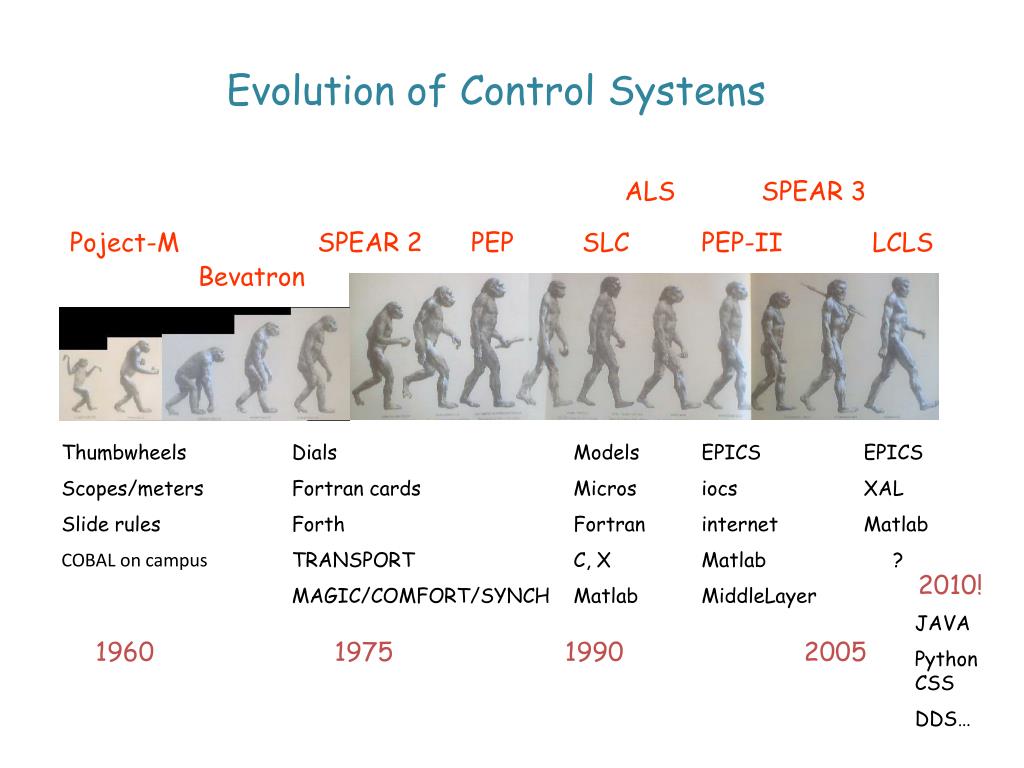 Evolution of Control Systems

ALS SPEAR 3

Poject-M SPEAR 2 PEP SLC PEP-II LCLS

Bevatron

Thumbwheels
Scopes/meters
Slide rules
COBAL on campus

Dials
Fortran cards
Forth
TRANSPORT
MAGIC/COMFORT/SYNCH

Models
Micros
Fortran
C, X
Matlab

EPICS
iocs
internet
Matlab
MiddleLayer

EPICS
XAL
Matlab
?

2010!
JAVA
Python
CSS
DDS…

1960 1975 1990 2005